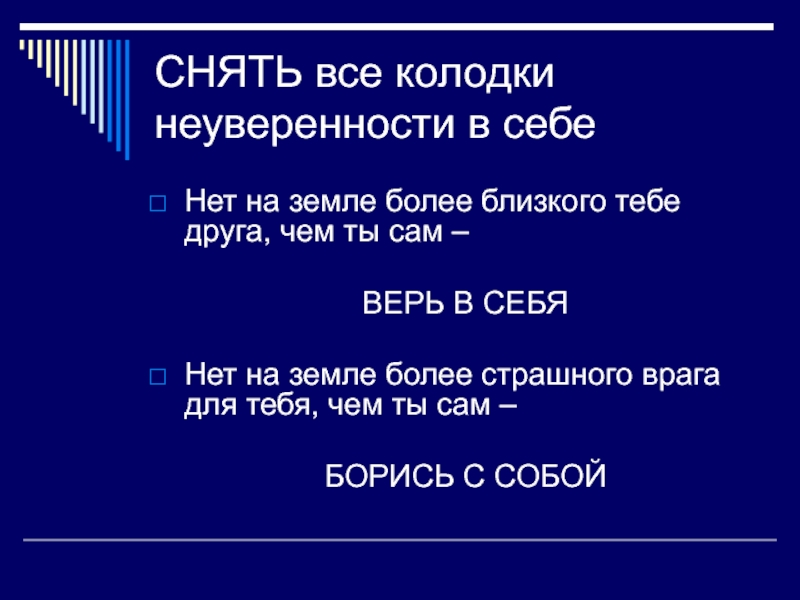 СНЯТЬ все колодки неуверенности в себе

Нет на земле более близкого тебе друга, чем ты сам –

ВЕРЬ В СЕБЯ

Нет на земле более страшного врага для тебя, чем ты сам –

БОРИСЬ С СОБОЙ